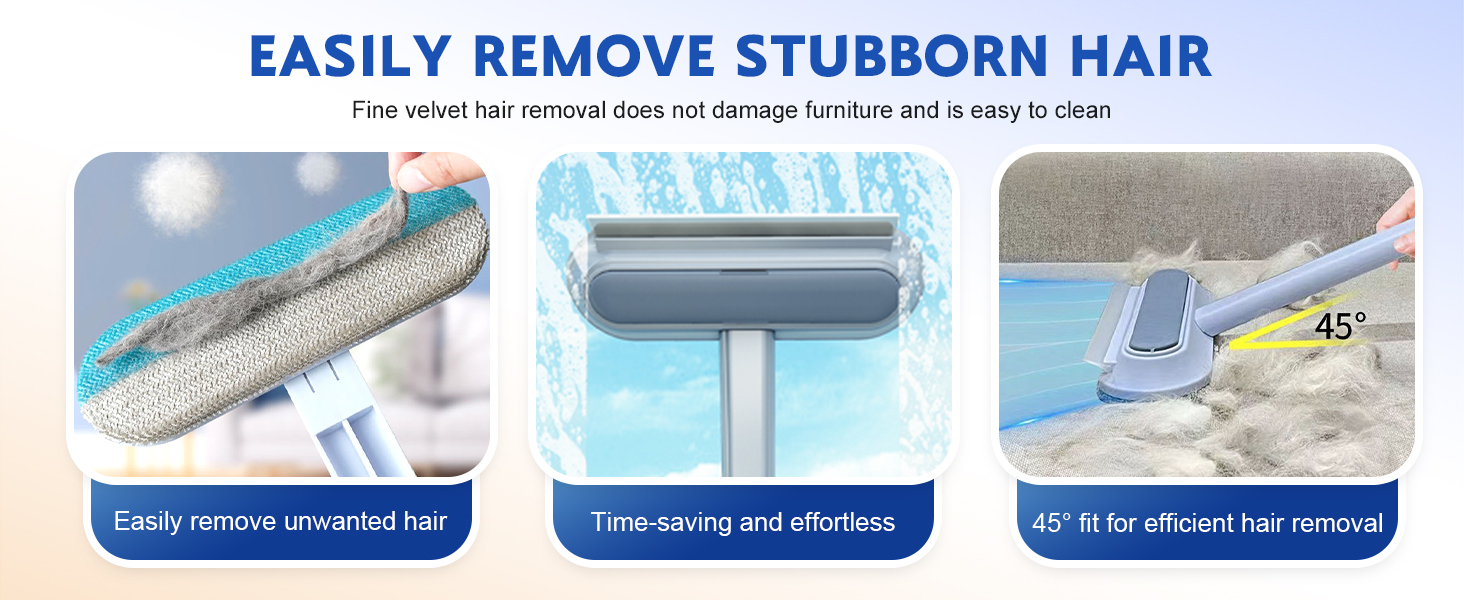 EASILY REMOVE STUBBORN HAIR

Fine velvet hair removal does not damage furniture and is easy to clean

45°

Easily remove unwanted hair

Time-saving and effortless

45° fit for efficient hair removal